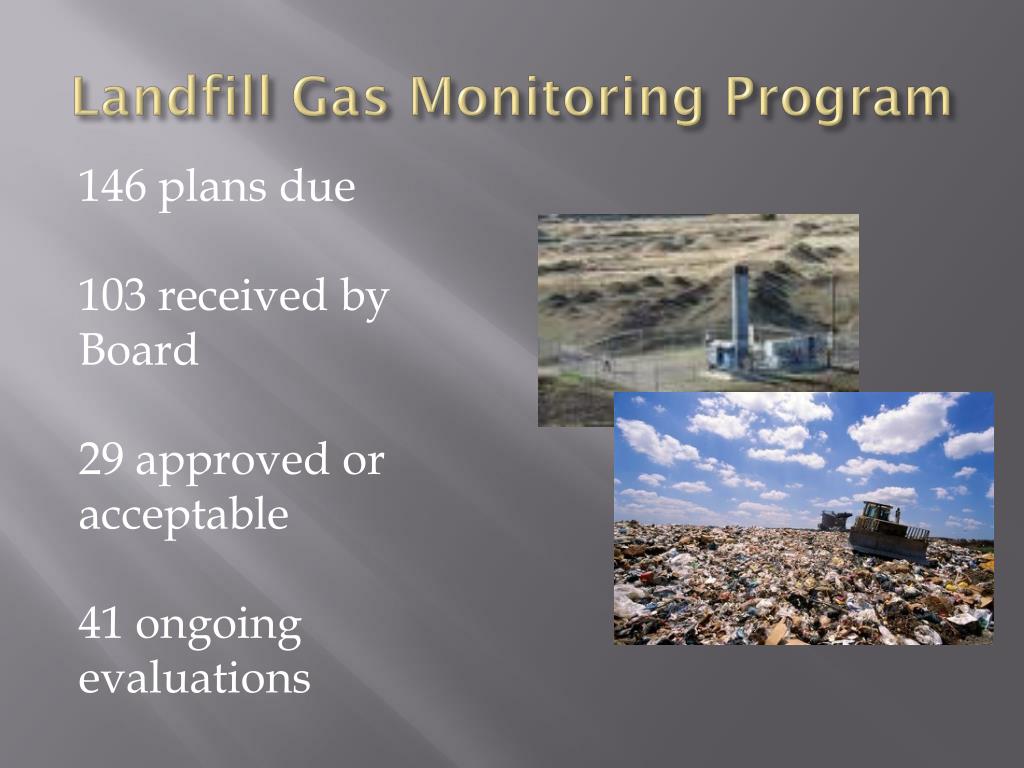 Landfill Gas Monitoring Program

146 plans due

103 received by Board

29 approved or acceptable

41 ongoing evaluations